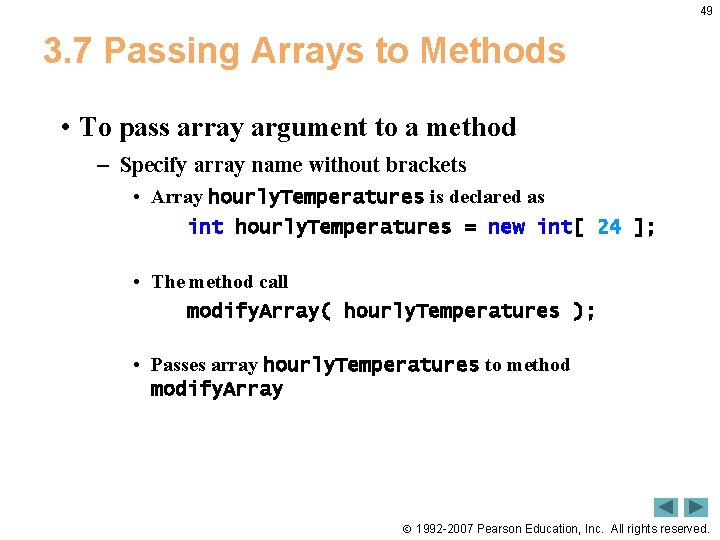 49

3.7 Passing Arrays to Methods

• To pass array argument to a method
– Specify array name without brackets
• Array hourlyTemperatures is declared as
int hourlyTemperatures = new int[ 24 ];

• The method call
modifyArray( hourlyTemperatures );

• Passes array hourlyTemperatures to method modifyArray

© 1992-2007 Pearson Education, Inc. All rights reserved.